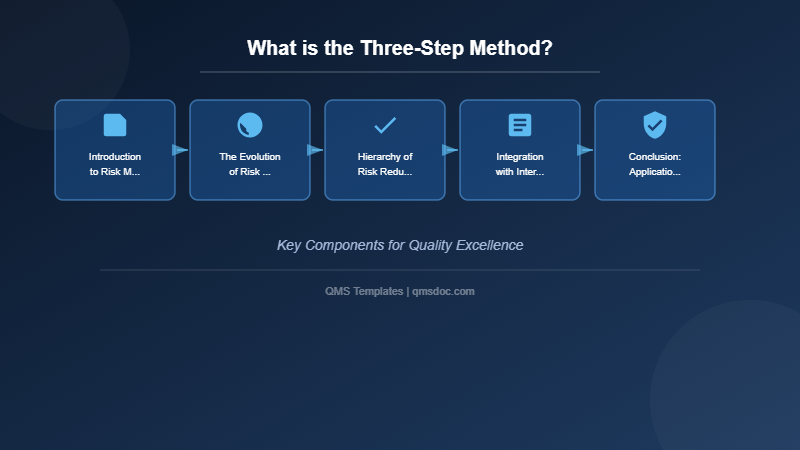 What is the Three-Step Method?

Introduction to Risk M...

The Evolution of Risk ...

Hierarchy of Risk Redu...

Integration with Inter...

Conclusion: Applicatio...

Key Components for Quality Excellence

QMS Templates | qmsdoc.com